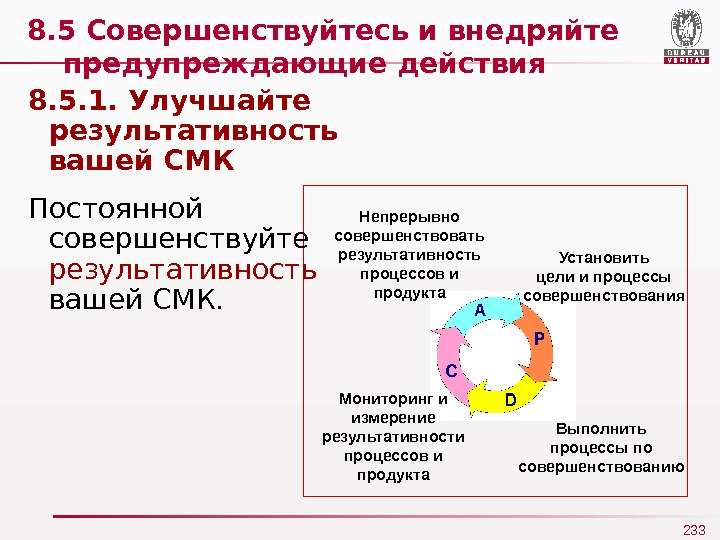 8.5 Совершенствуйтесь и внедряйте предупреждающие действия

BUREAU VERITAS

8.5.1. Улучшайте результативность вашей СМК

Постоянной совершенствуйте результативность вашей СМК.

Непрерывно совершенствовать результативность процессов и продукта

Установить цели и процессы совершенствования

A

P

C

D

Мониторинг и измерение результативности процессов и продукта

Выполнить процессы по совершенствованию

233